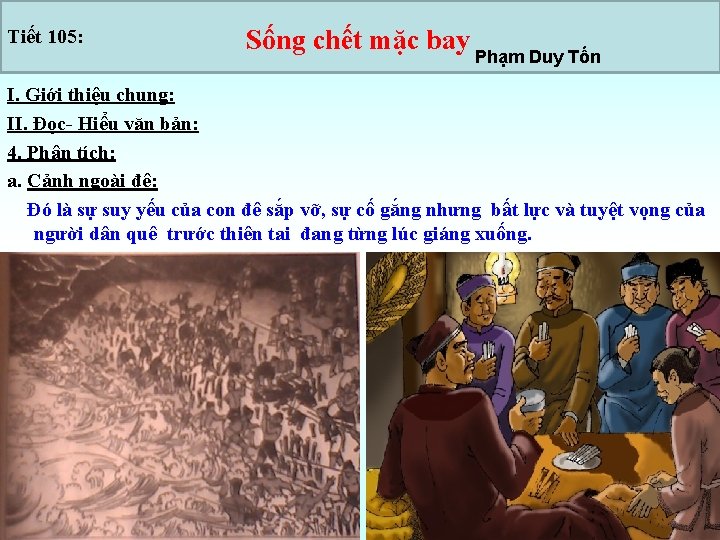 Tiết 105:

Sống chết mặc bay

Phạm Duy Tốn

I. Giới thiệu chung:

II. Đọc- Hiểu văn bản:

4. Phân tích:

a. Cảnh ngoài đê:

Đó là sự suy yếu của con đê sắp vỡ, sự cố gắng nhưng bất lực và tuyệt vọng của người dân quê trước thiên tai đang từng lúc giáng xuống.